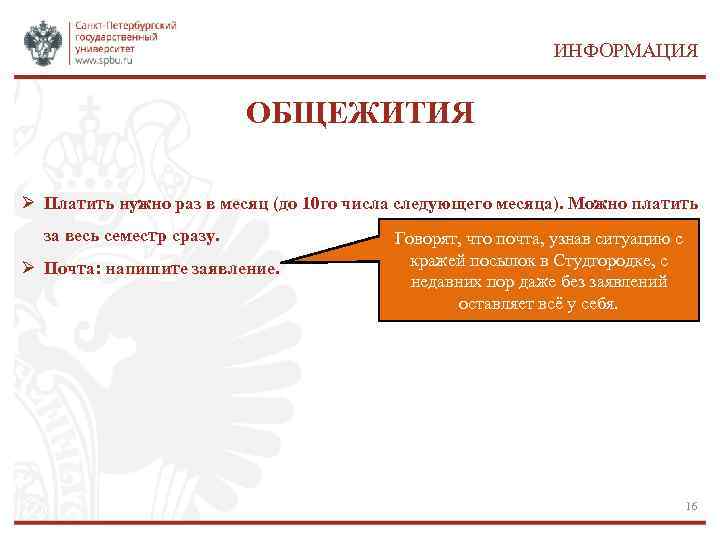 Санкт-Петербургский государственный университет www.spbu.ru

ИНФОРМАЦИЯ

ОБЩЕЖИТИЯ

➢ Платить нужно раз в месяц (до 10го числа следующего месяца). Можно платить за весь семестр сразу.

➢ Почта: напишите заявление.

Говорят, что почта, узнав ситуацию с кражей посылок в Студгородке, с недавних пор даже без заявлений оставляет всё у себя.

16